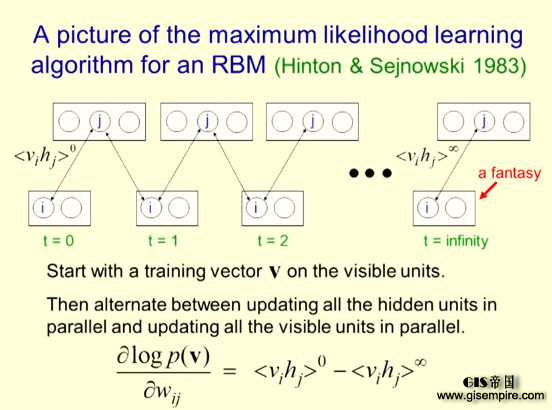 A picture of the maximum likelihood learning algorithm for an RBM (Hinton & Sejnowski 1983)

j j j j

$<v_i h_j>^0$

$<v_i h_j>^\infty$

a fantasy

i i i i

t = 0 t = 1 t = 2 t = infinity

Start with a training vector $\mathbf{v}$ on the visible units.

Then alternate between updating all the hidden units in parallel and updating all the visible units in parallel.

$\frac{\partial \log p(\mathbf{v})}{\partial w_{ij}} = <v_i h_j>^0 - <v_i h_j>^\infty$

GIS帝国
www.gisempire.com